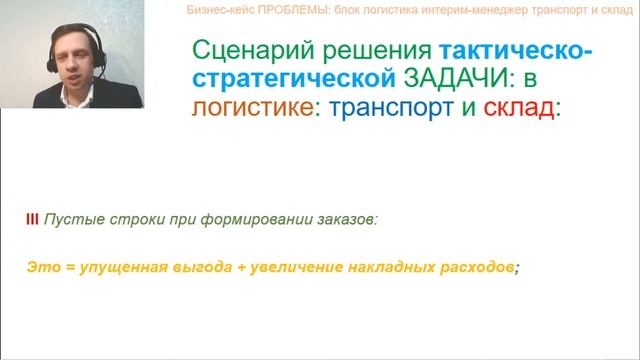 Бизнес-кейс ПРОБЛЕМЫ: блок логистика интерим-менеджер транспорт и склад

Сценарий решения тактическо-стратегической ЗАДАЧИ: в логистике: транспорт и склад:

III Пустые строки при формировании заказов:

Это = упущенная выгода + увеличение накладных расходов;